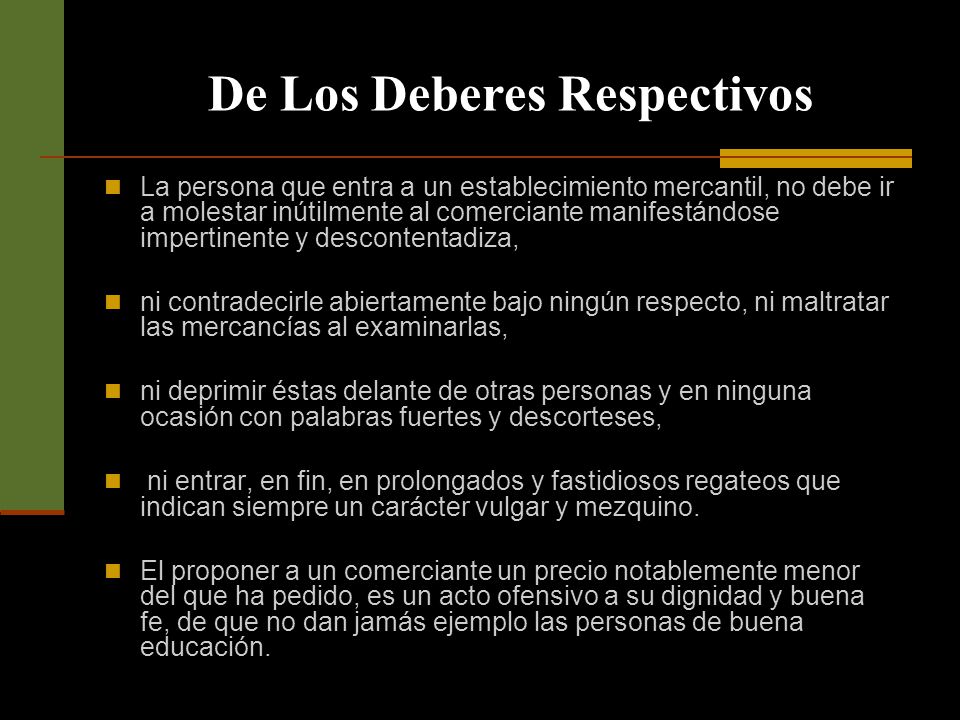 De Los Deberes Respectivos

La persona que entra a un establecimiento mercantil, no debe ir a molestar inútilmente al comerciante manifestándose impertinente y descontentadiza,

ni contradecirle abiertamente bajo ningún respecto, ni maltratar las mercancías al examinarlas,

ni deprimir éstas delante de otras personas y en ninguna ocasión con palabras fuertes y descorteses,

ni entrar, en fin, en prolongados y fastidiosos regateos que indican siempre un carácter vulgar y mezquino.

El proponer a un comerciante un precio notablemente menor del que ha pedido, es un acto ofensivo a su dignidad y buena fe, de que no dan jamás ejemplo las personas de buena educación.